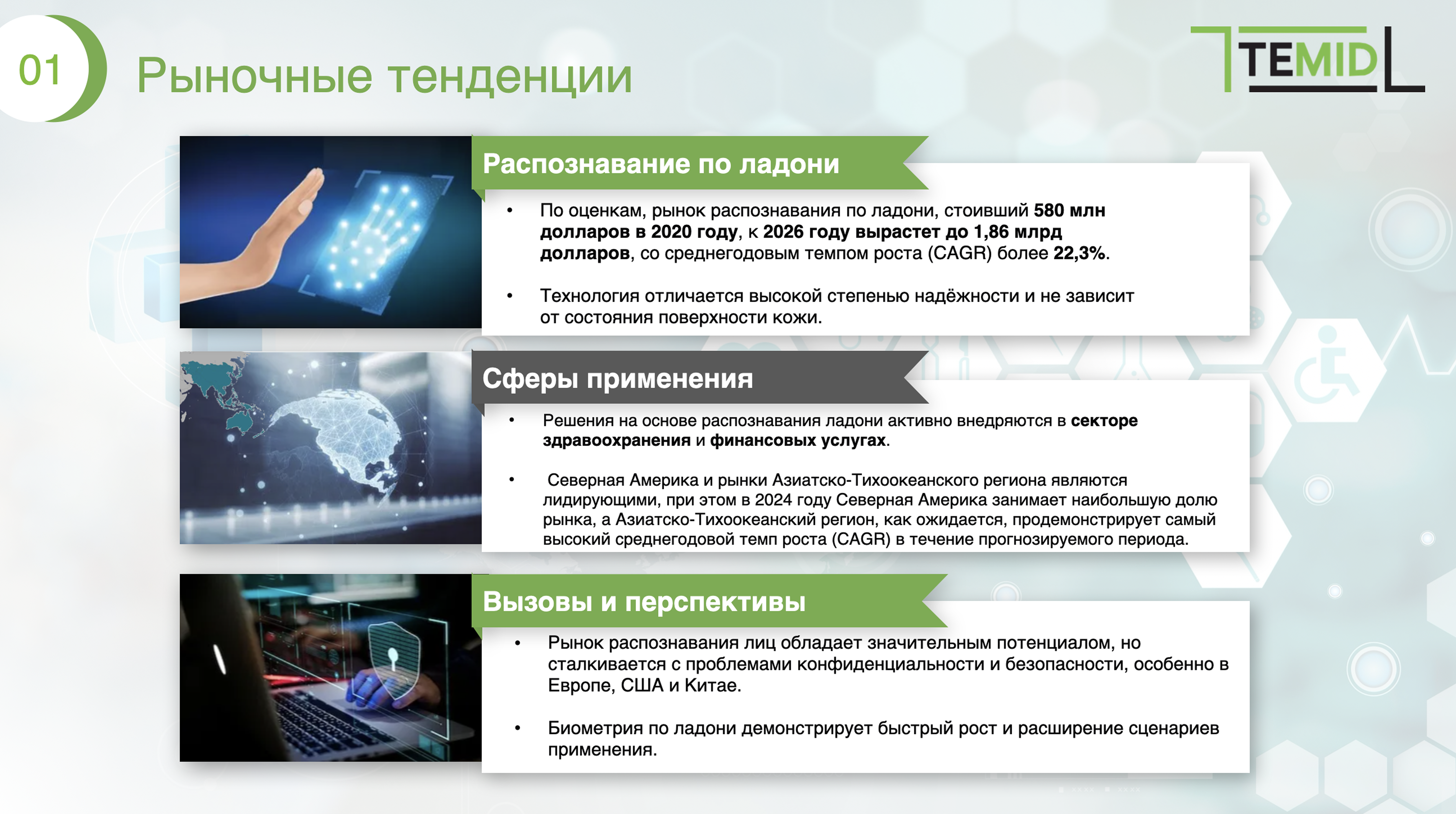 01

Рыночные тенденции

TEMID

Распознавание по ладони

• По оценкам, рынок распознавания по ладони, стоивший 580 млн долларов в 2020 году, к 2026 году вырастет до 1,86 млрд долларов, со среднегодовым темпом роста (CAGR) более 22,3%.

• Технология отличается высокой степенью надёжности и не зависит от состояния поверхности кожи.

Сферы применения

• Решения на основе распознавания ладони активно внедряются в секторе здравоохранения и финансовых услугах.

• Северная Америка и рынки Азиатско-Тихоокеанского региона являются лидирующими, при этом в 2024 году Северная Америка занимает наибольшую долю рынка, а Азиатско-Тихоокеанский регион, как ожидается, продемонстрирует самый высокий среднегодовой темп роста (CAGR) в течение прогнозируемого периода.

Вызовы и перспективы

• Рынок распознавания лиц обладает значительным потенциалом, но сталкивается с проблемами конфиденциальности и безопасности, особенно в Европе, США и Китае.

• Биометрия по ладони демонстрирует быстрый рост и расширение сценариев применения.